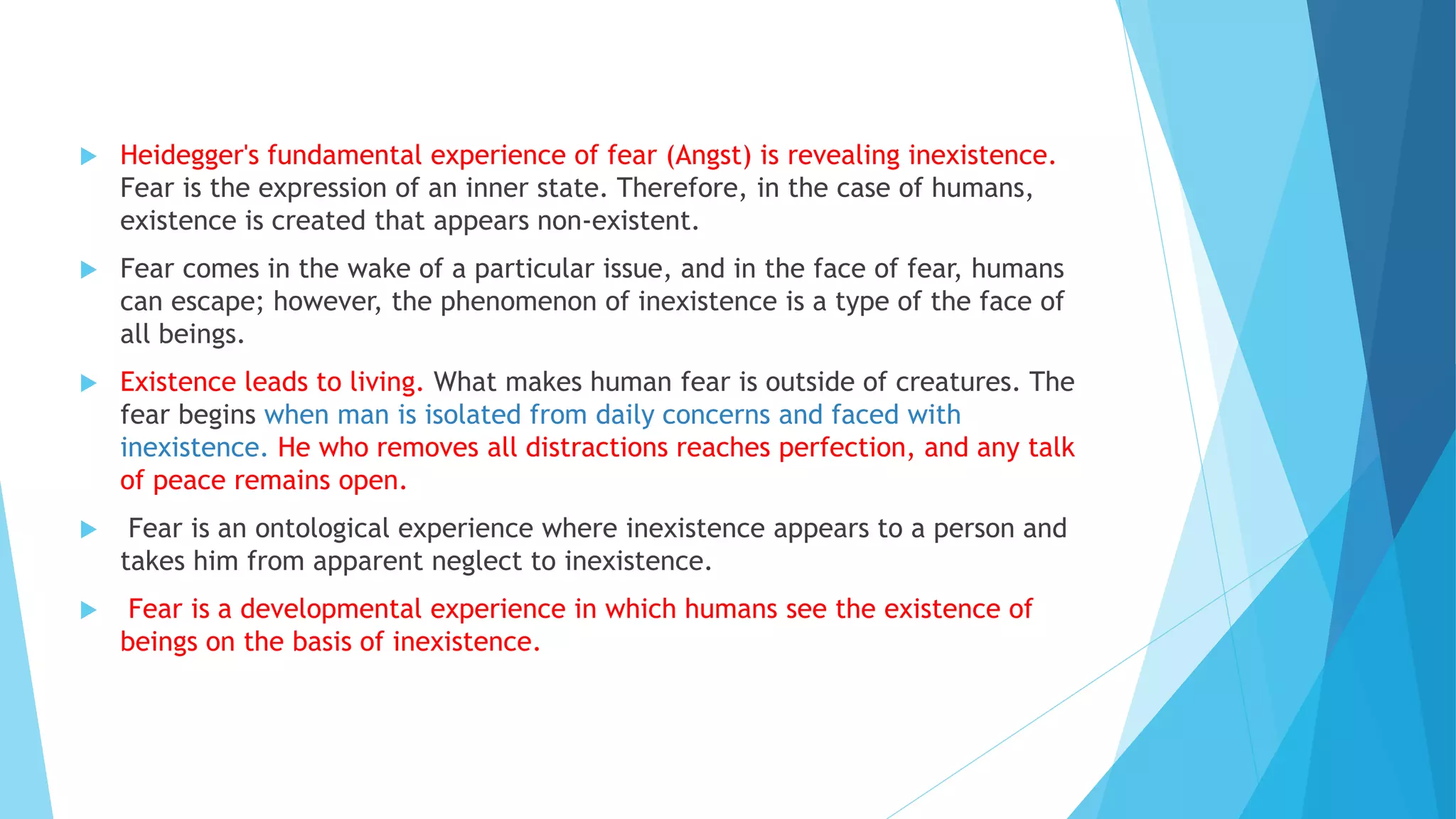 Heidegger's fundamental experience of fear (Angst) is revealing inexistence. Fear is the expression of an inner state. Therefore, in the case of humans, existence is created that appears non-existent.

Fear comes in the wake of a particular issue, and in the face of fear, humans can escape; however, the phenomenon of inexistence is a type of the face of all beings.

Existence leads to living. What makes human fear is outside of creatures. The fear begins when man is isolated from daily concerns and faced with inexistence. He who removes all distractions reaches perfection, and any talk of peace remains open.

Fear is an ontological experience where inexistence appears to a person and takes him from apparent neglect to inexistence.

Fear is a developmental experience in which humans see the existence of beings on the basis of inexistence.